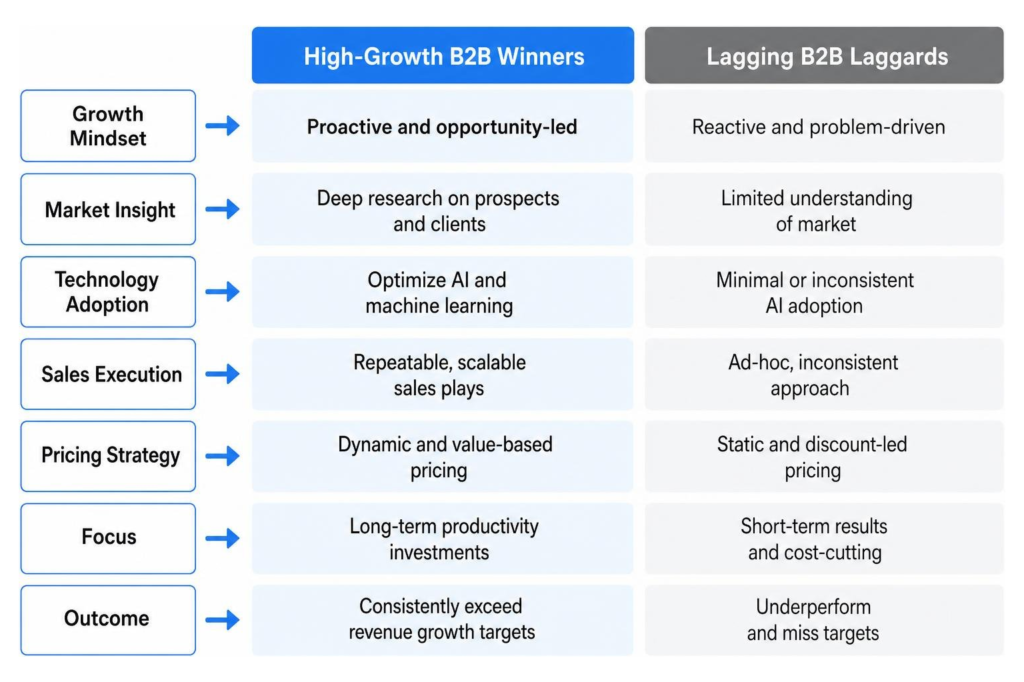 | | High-Growth B2B Winners | Lagging B2B Laggards |
|---|---|---|
| Growth Mindset | Proactive and opportunity-led | Reactive and problem-driven |
| Market Insight | Deep research on prospects and clients | Limited understanding of market |
| Technology Adoption | Optimize AI and machine learning | Minimal or inconsistent AI adoption |
| Sales Execution | Repeatable, scalable sales plays | Ad-hoc, inconsistent approach |
| Pricing Strategy | Dynamic and value-based pricing | Static and discount-led pricing |
| Focus | Long-term productivity investments | Short-term results and cost-cutting |
| Outcome | Consistently exceed revenue growth targets | Underperform and miss targets |